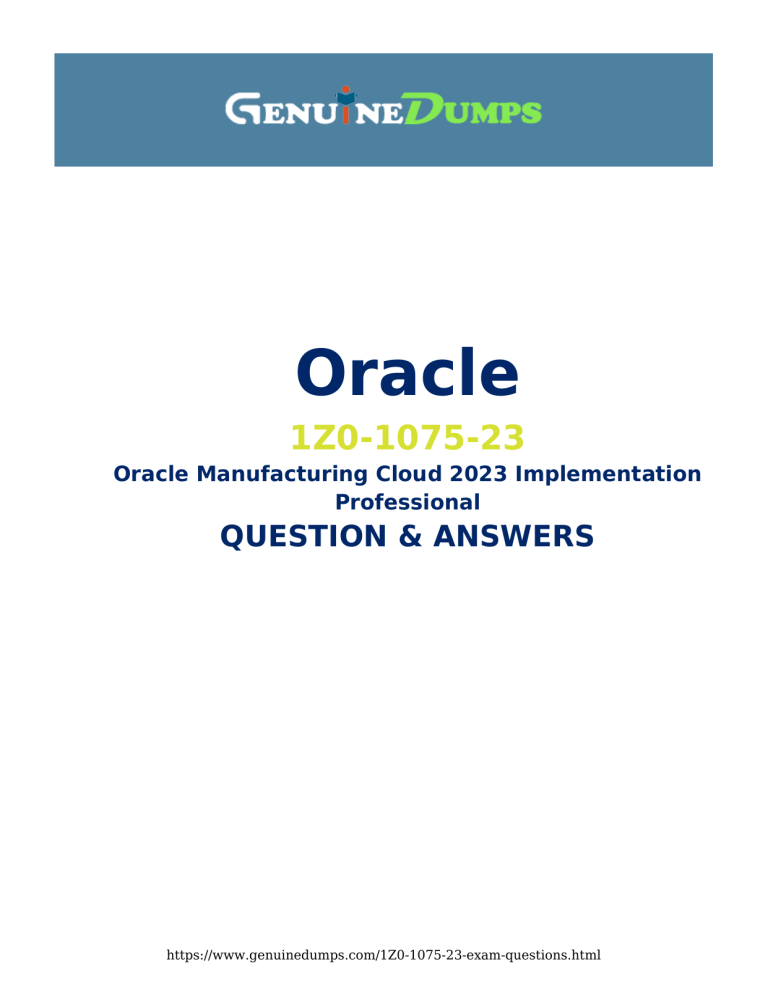 GENUINEDUMPS

Oracle

1Z0-1075-23

Oracle Manufacturing Cloud 2023 Implementation Professional

QUESTION & ANSWERS

https://www.genuinedumps.com/1Z0-1075-23-exam-questions.html